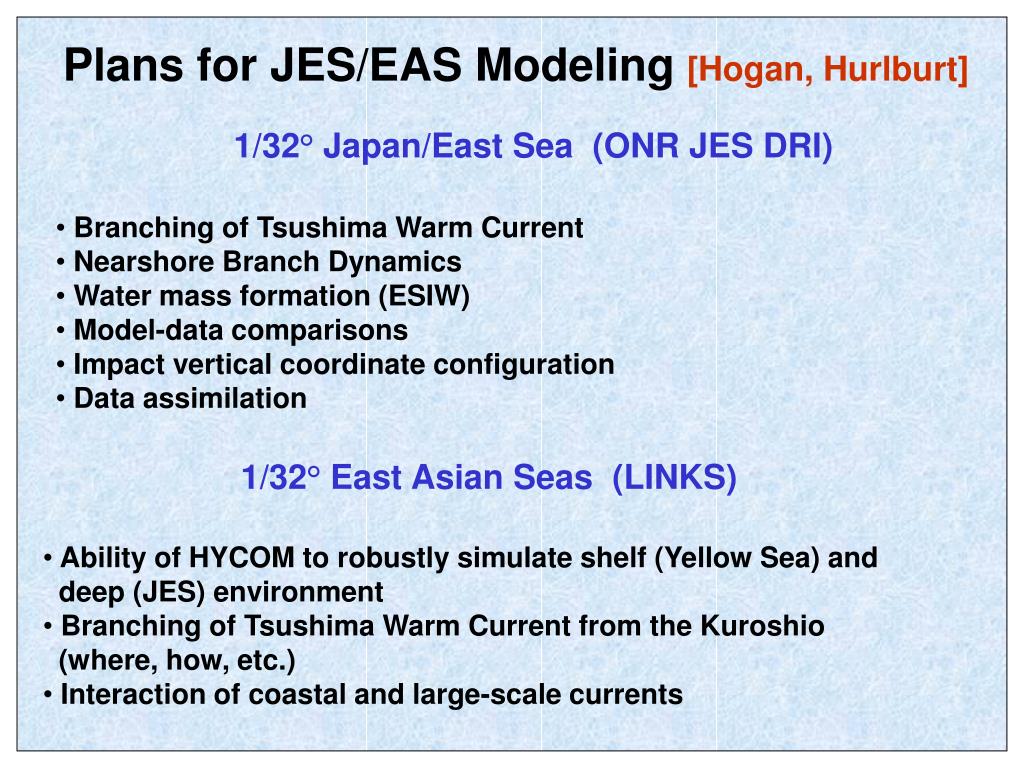 Plans for JES/EAS Modeling [Hogan, Hurlburt]

1/32° Japan/East Sea (ONR JES DRI)

• Branching of Tsushima Warm Current
• Nearshore Branch Dynamics
• Water mass formation (ESIW)
• Model-data comparisons
• Impact vertical coordinate configuration
• Data assimilation

1/32° East Asian Seas (LINKS)

• Ability of HYCOM to robustly simulate shelf (Yellow Sea) and deep (JES) environment
• Branching of Tsushima Warm Current from the Kuroshio (where, how, etc.)
• Interaction of coastal and large-scale currents